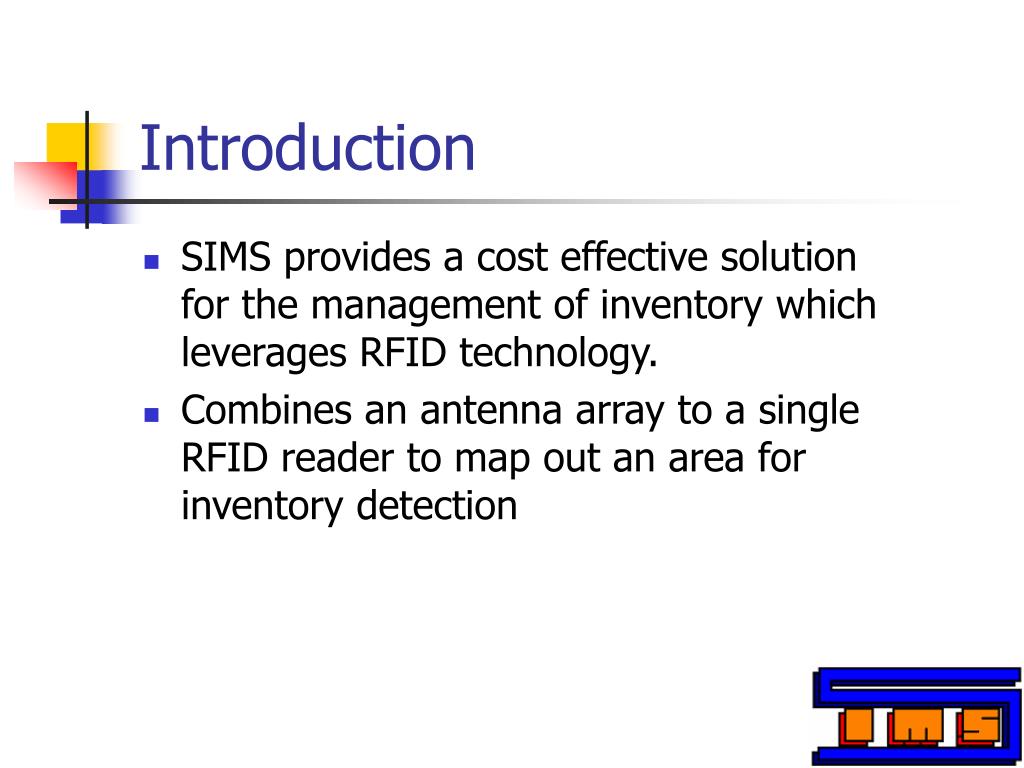 Introduction

- SIMS provides a cost effective solution for the management of inventory which leverages RFID technology.
- Combines an antenna array to a single RFID reader to map out an area for inventory detection

SIMS